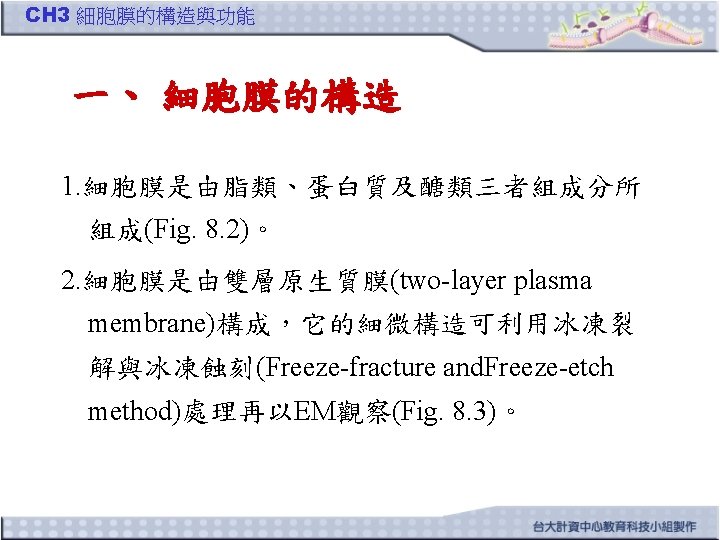 CH3 細胞膜的構造與功能

一、 細胞膜的構造

1.細胞膜是由脂類、蛋白質及醣類三者組成分所組成(Fig. 8.2)。

2.細胞膜是由雙層原生質膜(two-layer plasma membrane)構成，它的細微構造可利用冰凍裂解與冰凍蝕刻(Freeze-fracture andFreeze-etch method)處理再以EM觀察(Fig. 8.3)。

台大計資中心教育科技小組製作